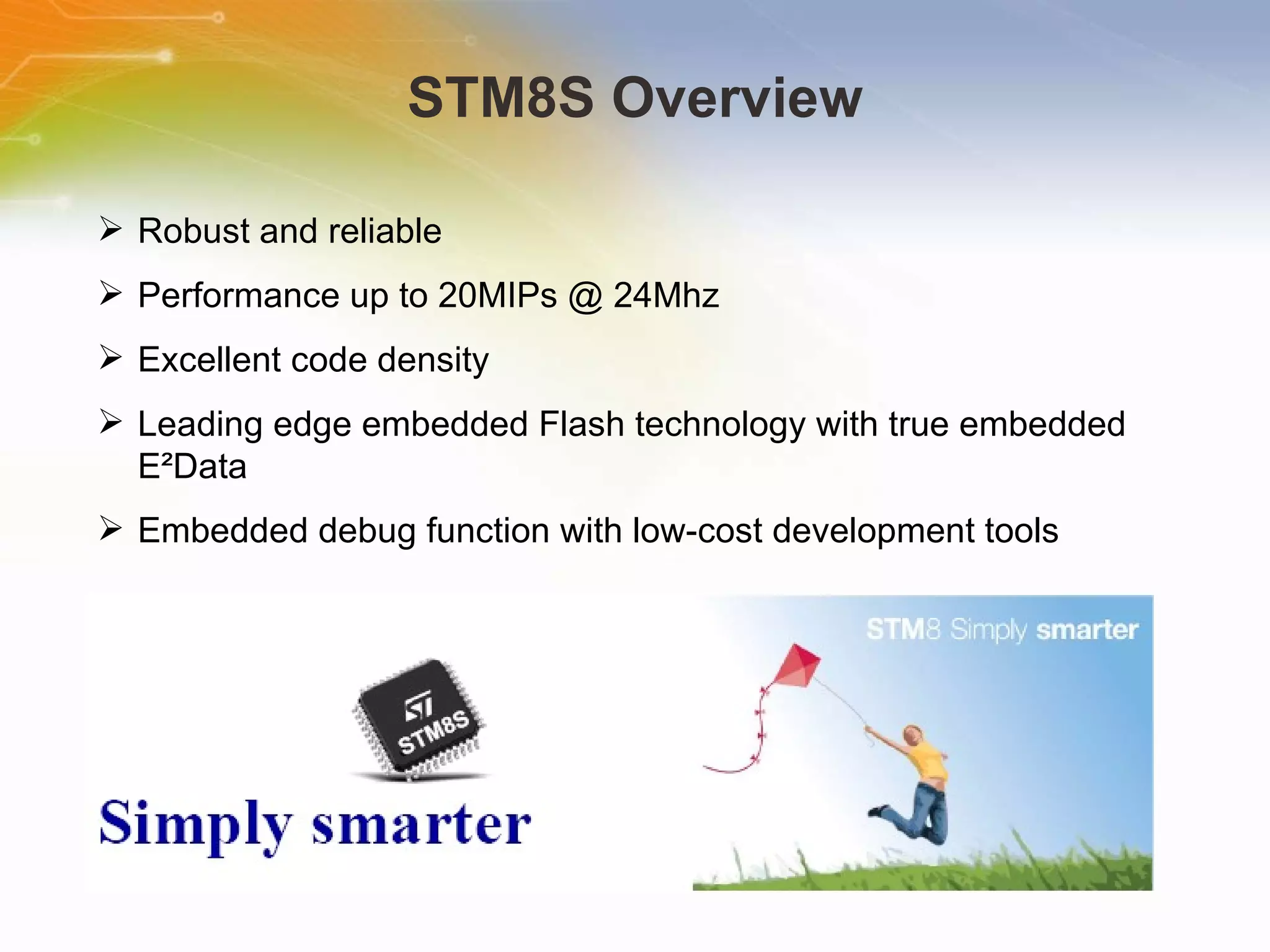 STM8S Overview

➢ Robust and reliable

➢ Performance up to 20MIPs @ 24Mhz

➢ Excellent code density

➢ Leading edge embedded Flash technology with true embedded E²Data

➢ Embedded debug function with low-cost development tools

ST
STM8S

Simply smarter

STM8 Simply smarter